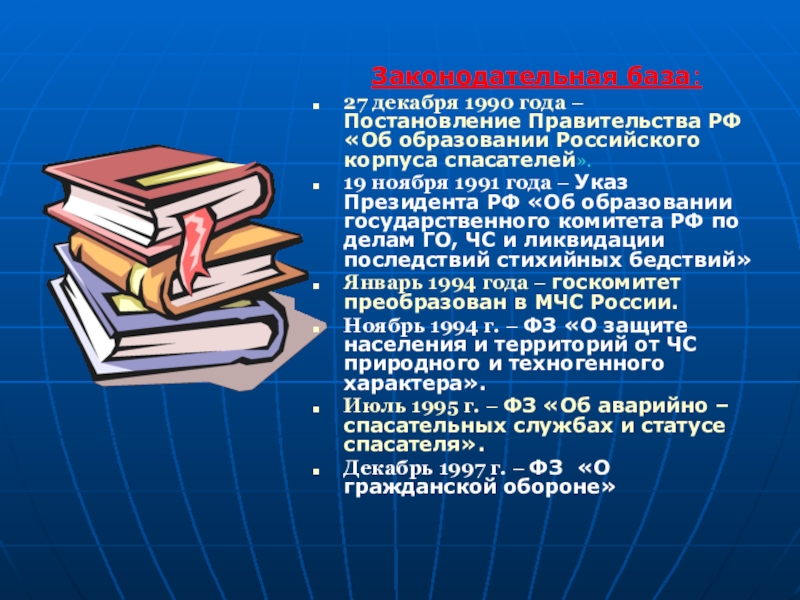 Законодательная база:

- 27 декабря 1990 года – Постановление Правительства РФ «Об образовании Российского корпуса спасателей».
- 19 ноября 1991 года – Указ Президента РФ «Об образовании государственного комитета РФ по делам ГО, ЧС и ликвидации последствий стихийных бедствий»
- Январь 1994 года – госкомитет преобразован в МЧС России.
- Ноябрь 1994 г. – ФЗ «О защите населения и территорий от ЧС природного и техногенного характера».
- Июль 1995 г. – ФЗ «Об аварийно – спасательных службах и статусе спасателя».
- Декабрь 1997 г. – ФЗ «О гражданской обороне»